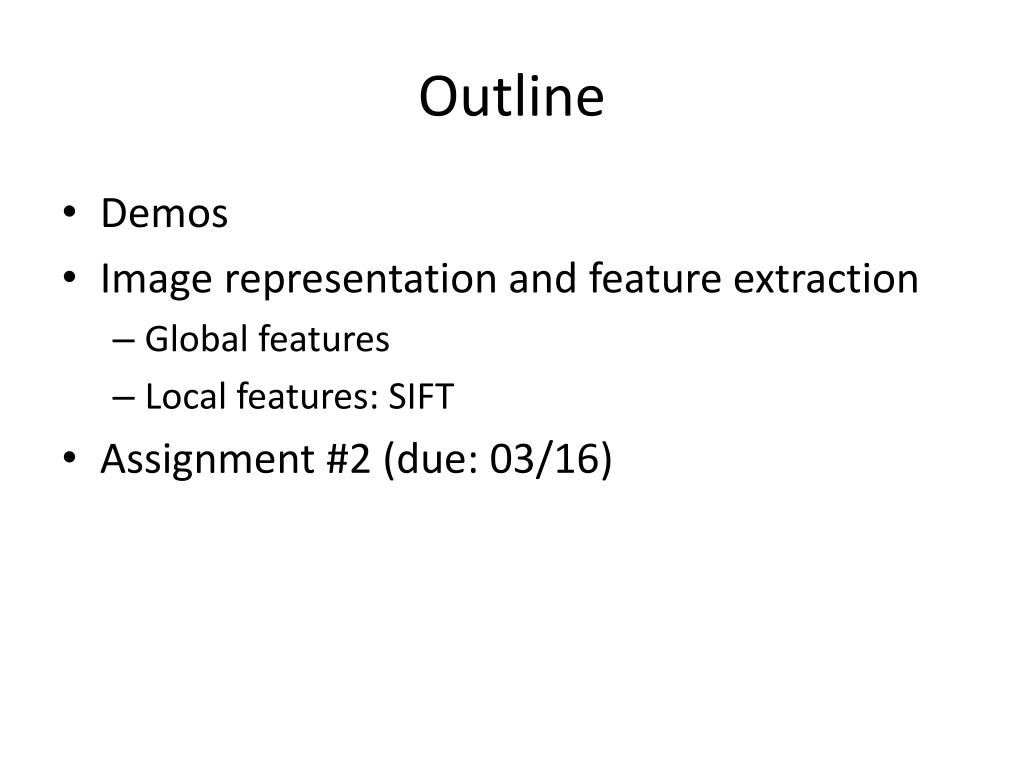 Outline

• Demos
• Image representation and feature extraction
  – Global features
  – Local features: SIFT
• Assignment #2 (due: 03/16)